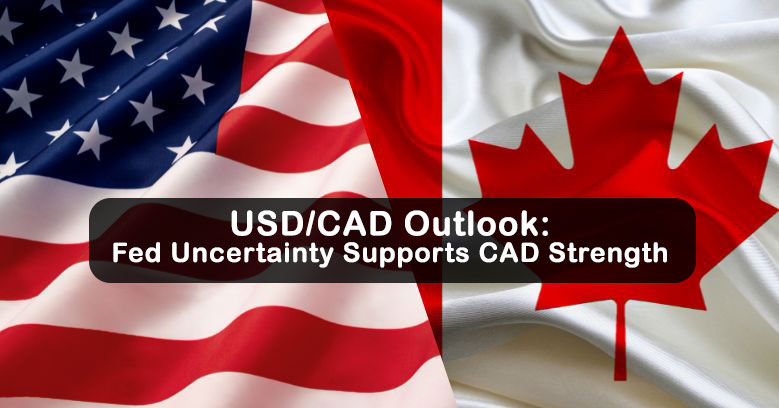 USD/CAD Outlook:
Fed Uncertainty Supports CAD Strength